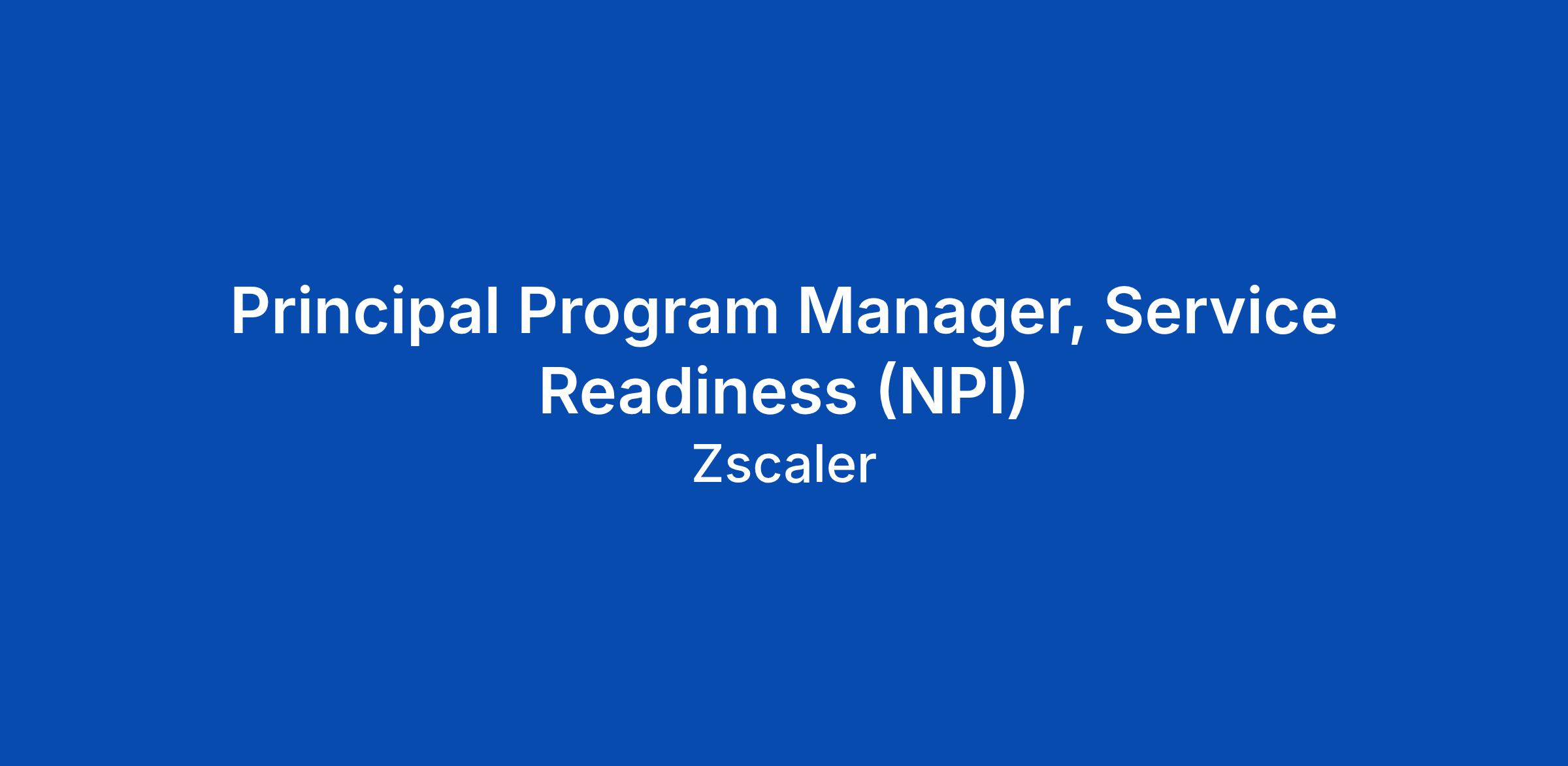 Principal Program Manager, Service Readiness (NPI)

Zscaler